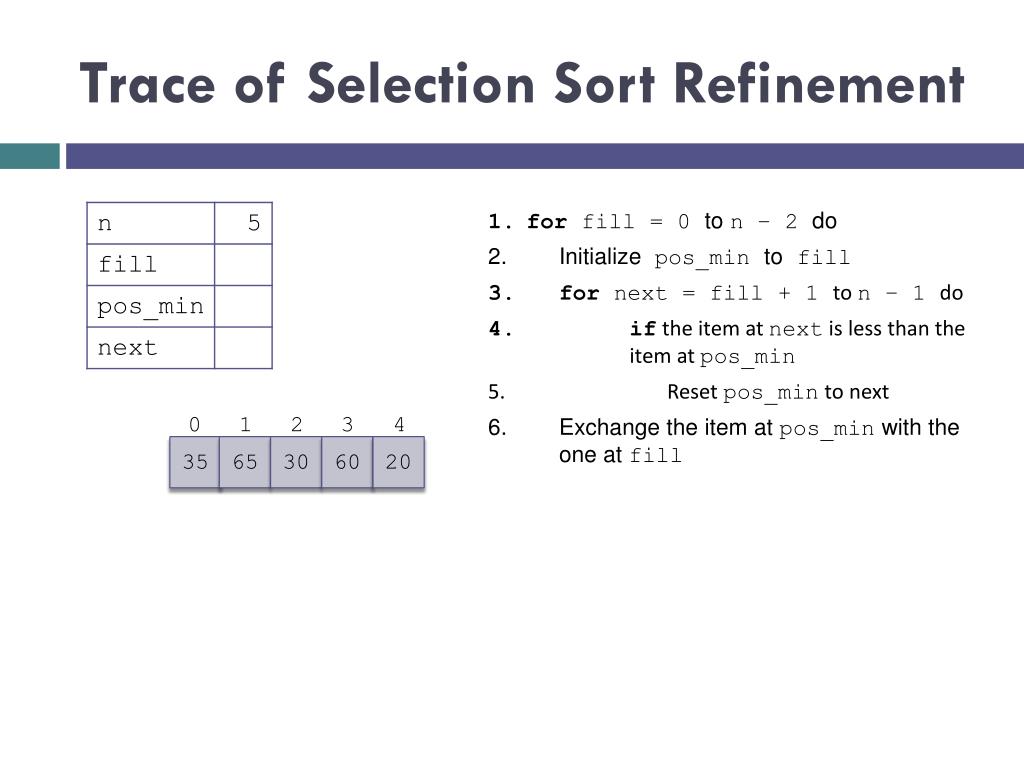 Trace of Selection Sort Refinement

| n | 5 |
|---|---|
| fill | |
| pos_min | |
| next | |

| 0 | 1 | 2 | 3 | 4 |
|---|---|---|---|---|
| 35 | 65 | 30 | 60 | 20 |

1. for fill = 0 to n – 2 do
2. Initialize pos_min to fill
3. for next = fill + 1 to n – 1 do
4. if the item at next is less than the item at pos_min
5. Reset pos_min to next
6. Exchange the item at pos_min with the one at fill